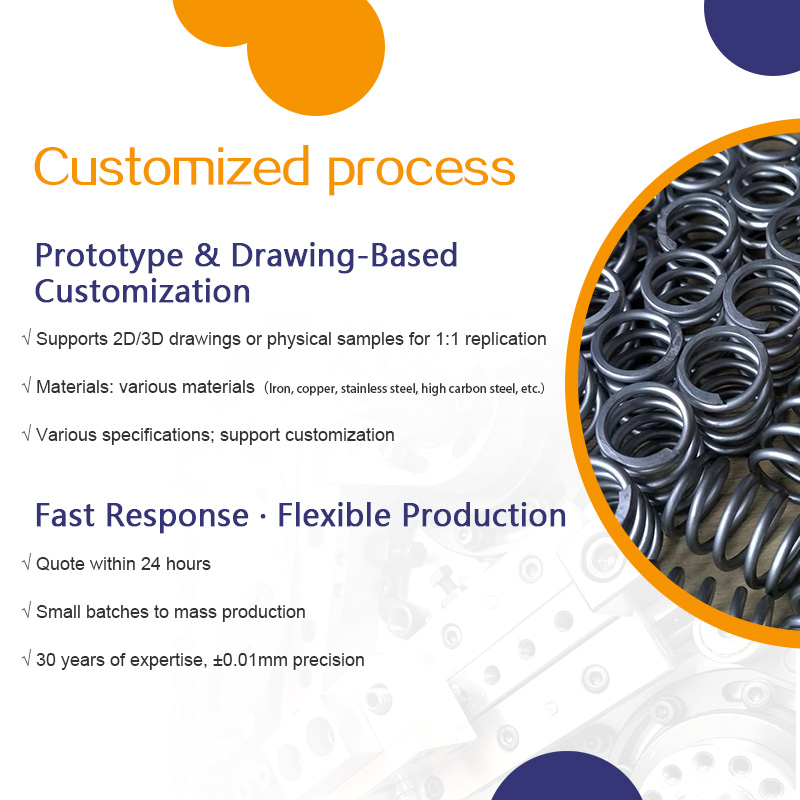 Customized process

Prototype & Drawing-Based Customization

√ Supports 2D/3D drawings or physical samples for 1:1 replication

√ Materials: various materials (Iron, copper, stainless steel, high carbon steel, etc.)

√ Various specifications; support customization

Fast Response · Flexible Production

√ Quote within 24 hours

√ Small batches to mass production

√ 30 years of expertise, ±0.01mm precision